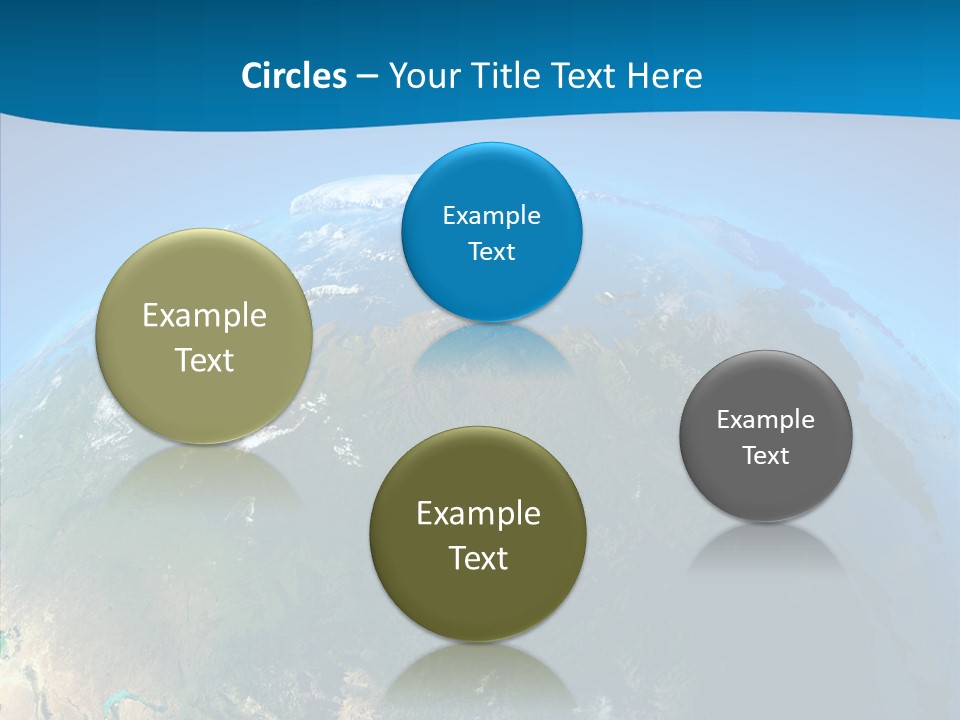 Circles – Your Title Text Here

Example Text

Example Text

Example Text

Example Text